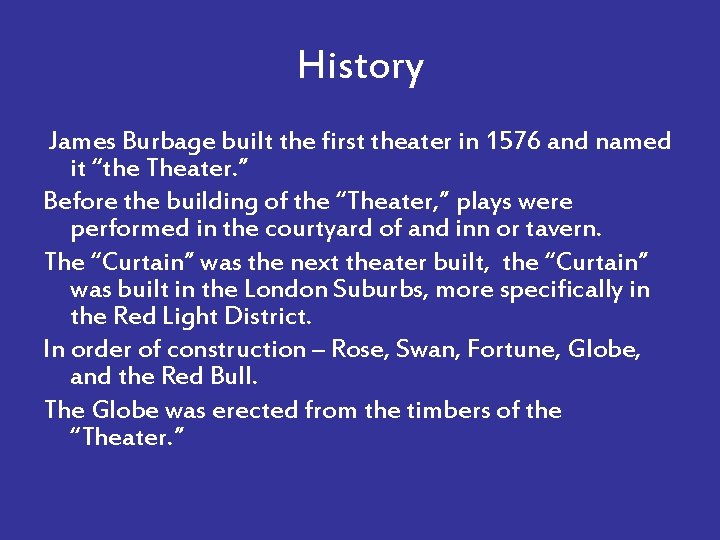 History

James Burbage built the first theater in 1576 and named it “the Theater.”

Before the building of the “Theater,” plays were performed in the courtyard of and inn or tavern.

The “Curtain” was the next theater built, the “Curtain” was built in the London Suburbs, more specifically in the Red Light District.

In order of construction – Rose, Swan, Fortune, Globe, and the Red Bull.

The Globe was erected from the timbers of the “Theater.”